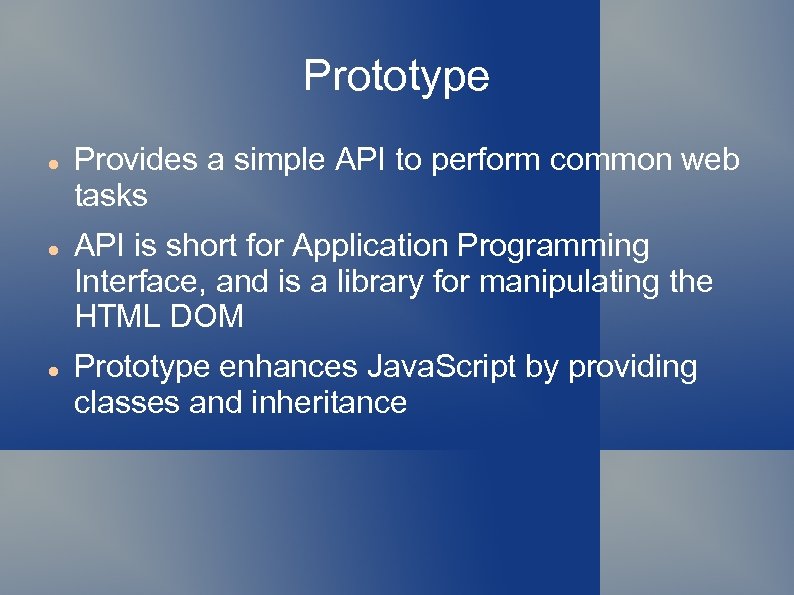 Prototype

- Provides a simple API to perform common web tasks
- API is short for Application Programming Interface, and is a library for manipulating the HTML DOM
- Prototype enhances JavaScript by providing classes and inheritance